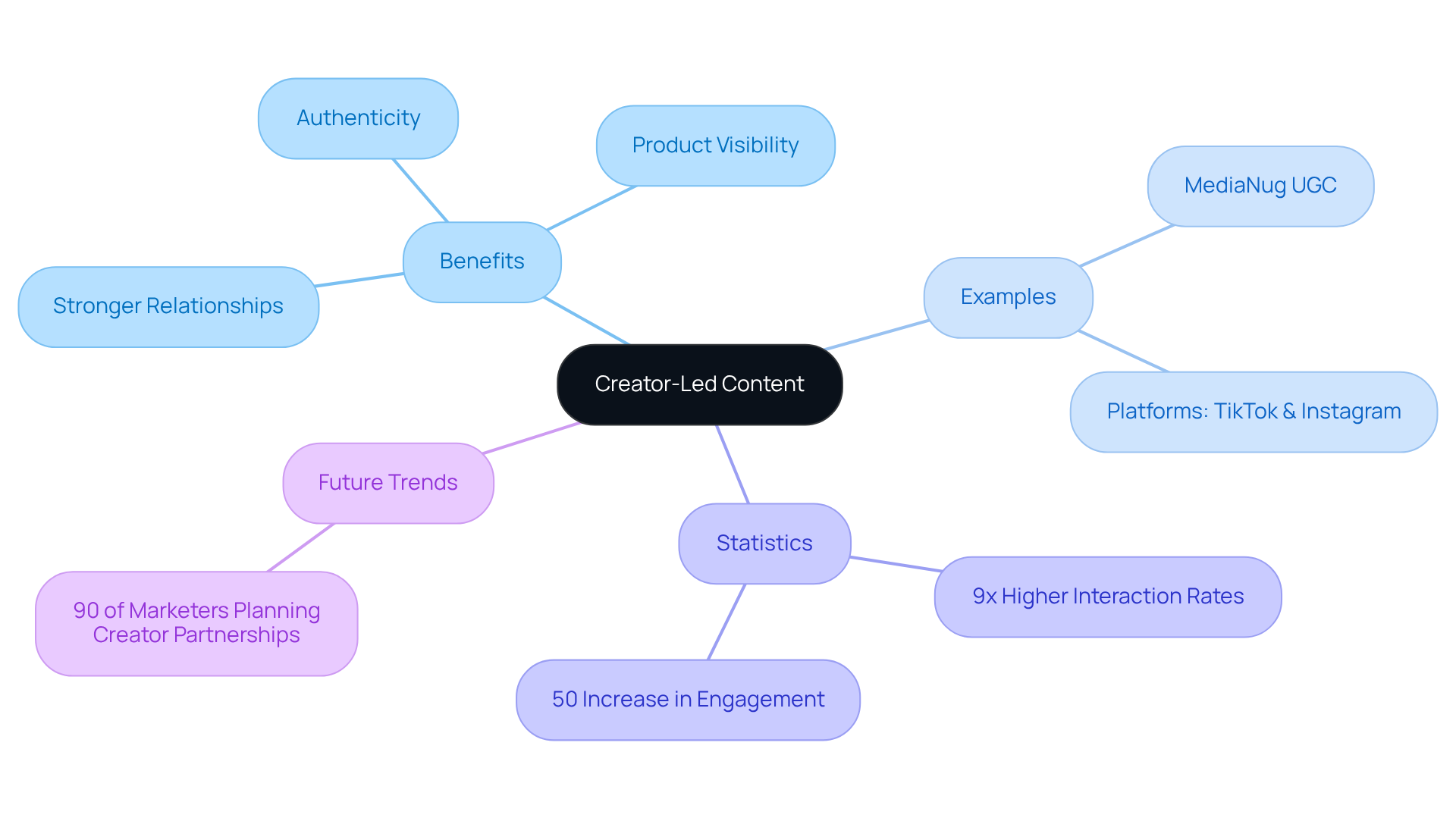 Creator-Led Content

Benefits

Authenticity

Product Visibility

Stronger Relationships

Examples

MediaNug UGC

Platforms: TikTok & Instagram

Statistics

9x Higher Interaction Rates

50 Increase in Engagement

Future Trends

90 of Marketers Planning Creator Partnerships